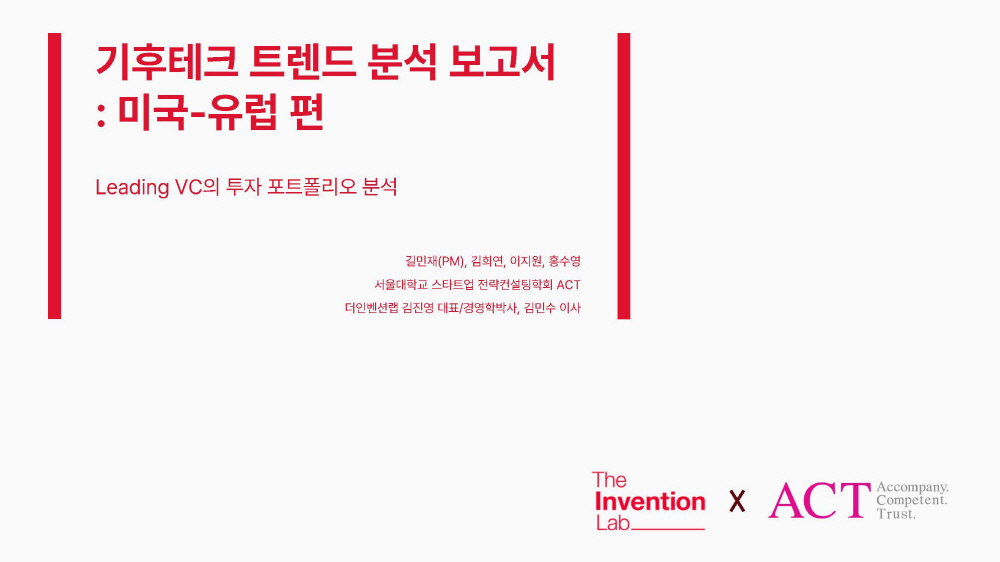 기후테크 트렌드 분석 보고서
: 미국-유럽 편

Leading VC의 투자 포트폴리오 분석

길민재(PM), 김희연, 이지원, 홍수영
서울대학교 스타트업 전략컨설팅학회 ACT
더인벤션랩 김진영 대표/경영학박사, 김민수 이사

The Invention Lab X ACT Accompany. Competent. Trust.